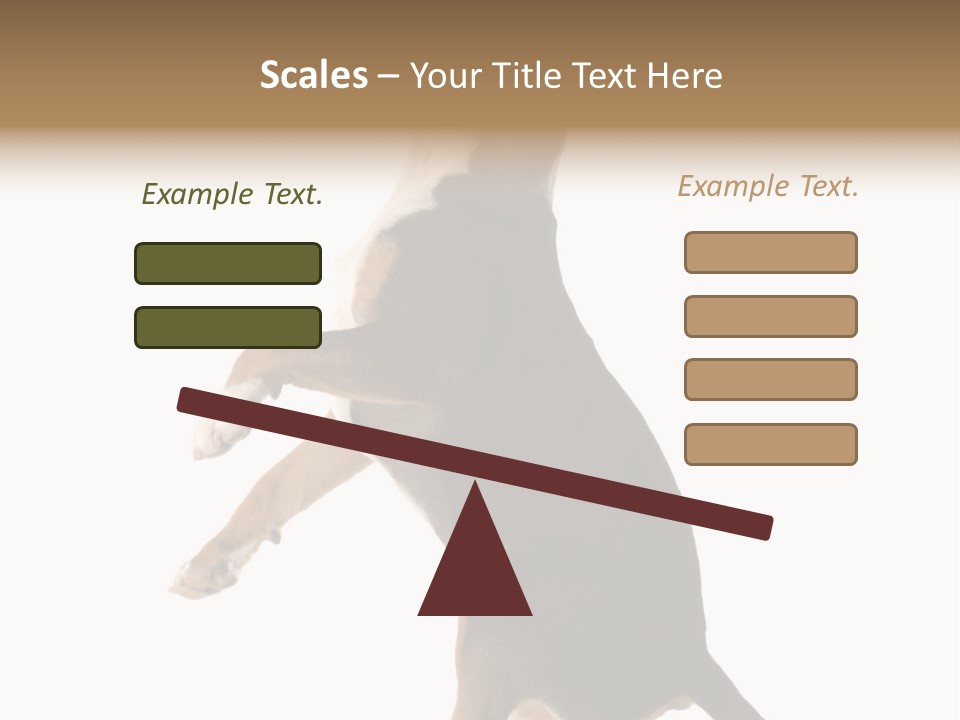 Scales – Your Title Text Here

Example Text.

Example Text.